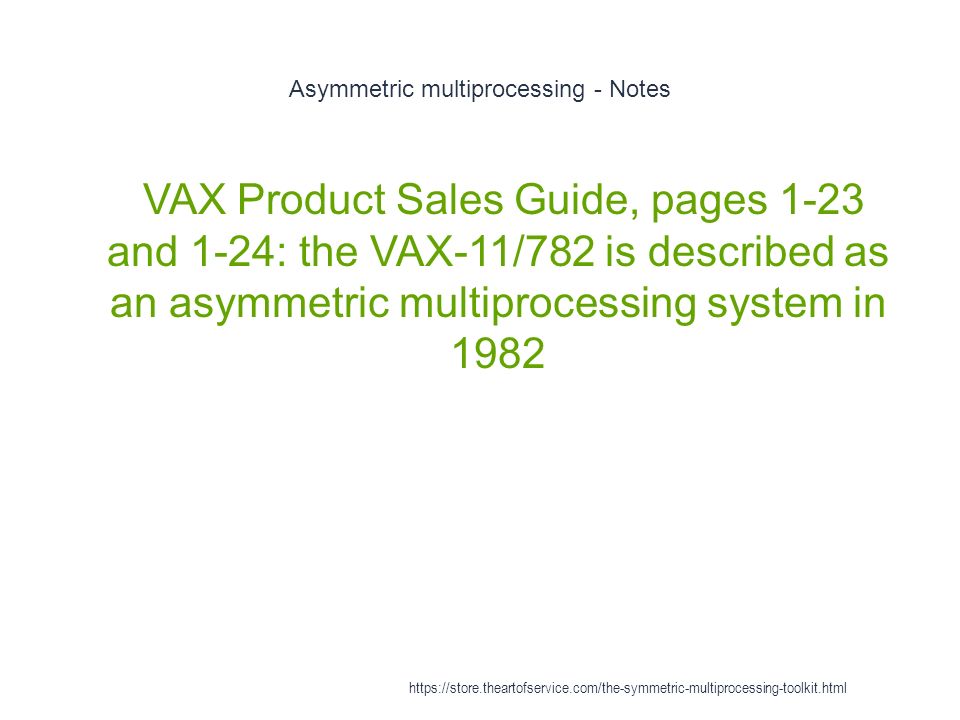 Asymmetric multiprocessing - Notes

VAX Product Sales Guide, pages 1-23 and 1-24: the VAX-11/782 is described as an asymmetric multiprocessing system in 1982

https://store.theartofservice.com/the-symmetric-multiprocessing-toolkit.html